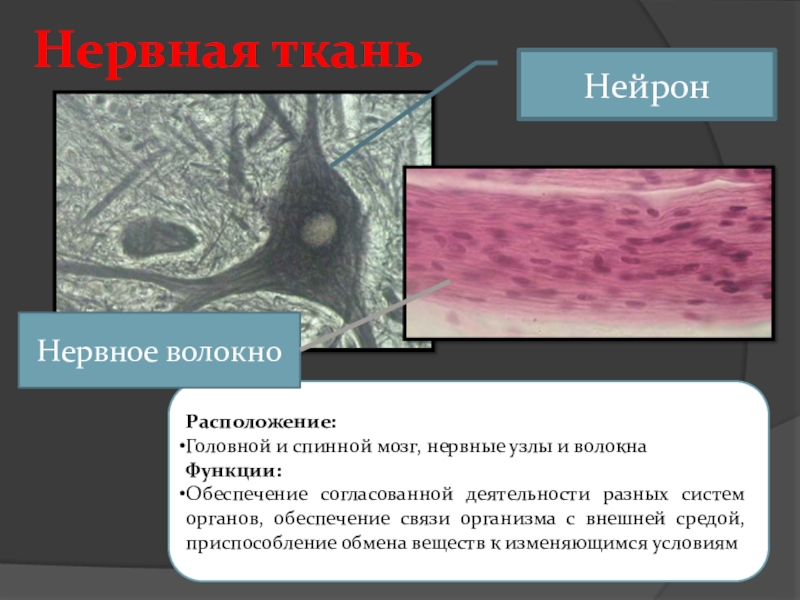 Нервная ткань

Нейрон

Нервное волокно

Расположение:
•Головной и спинной мозг, нервные узлы и волокна
Функции:
•Обеспечение согласованной деятельности разных систем органов, обеспечение связи организма с внешней средой, приспособление обмена веществ к изменяющимся условиям